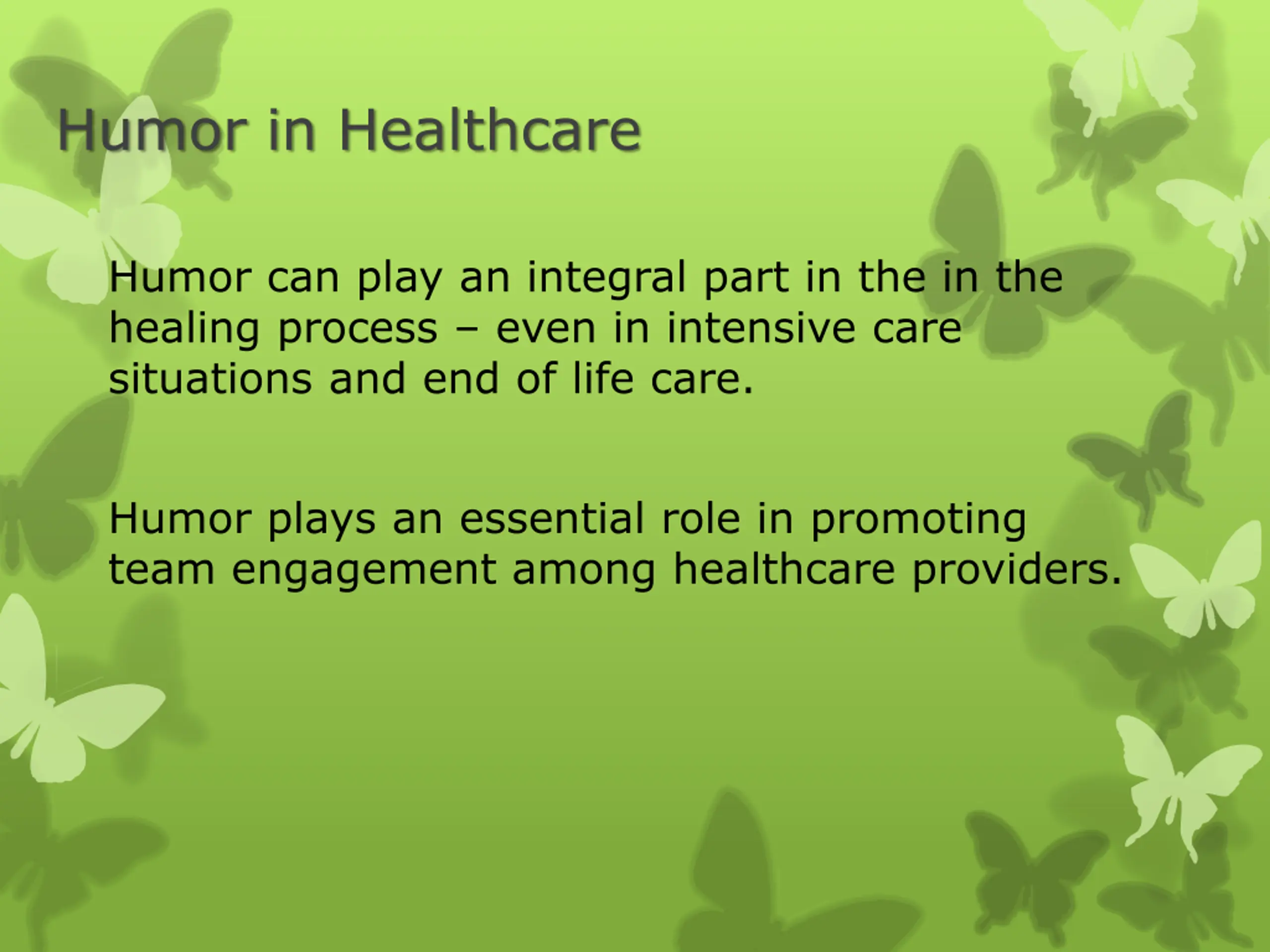 Humor in Healthcare

Humor can play an integral part in the in the healing process – even in intensive care situations and end of life care.

Humor plays an essential role in promoting team engagement among healthcare providers.